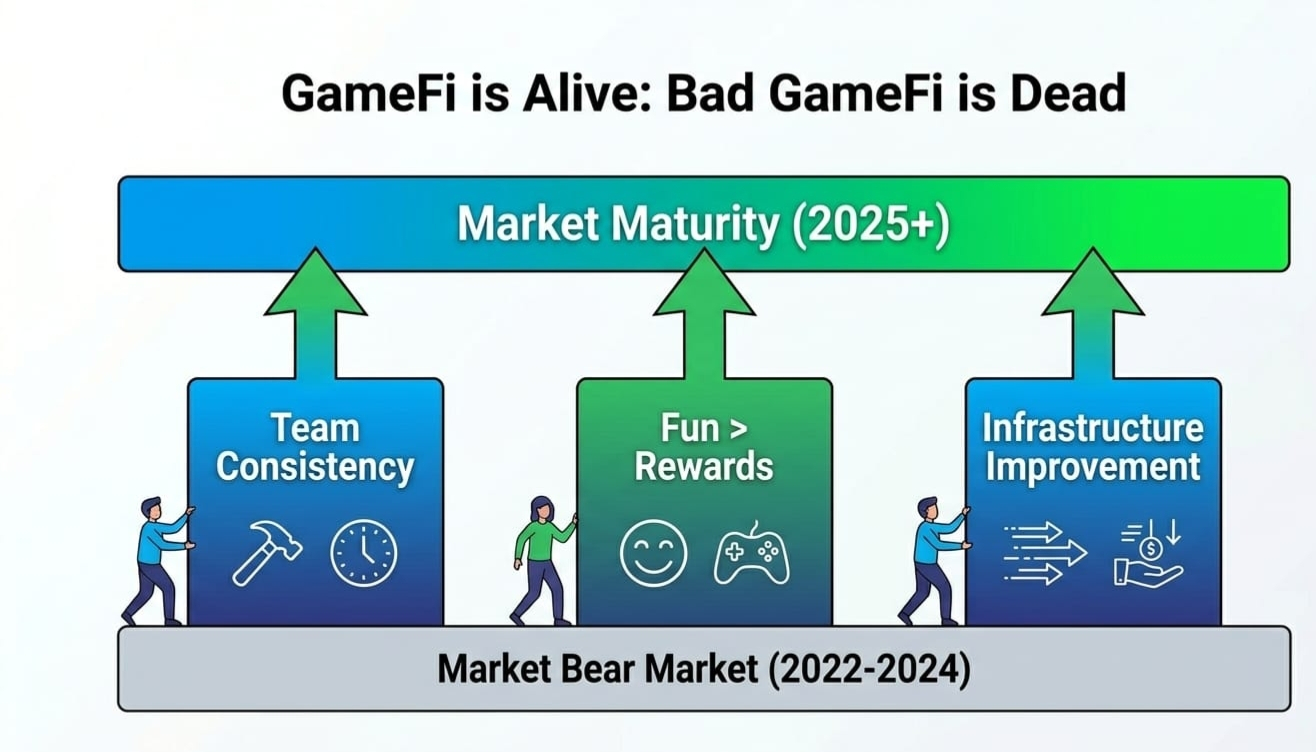 GameFi is Alive: Bad GameFi is Dead

Market Maturity (2025+)

Team Consistency

Fun > Rewards

Infrastructure Improvement

Market Bear Market (2022-2024)